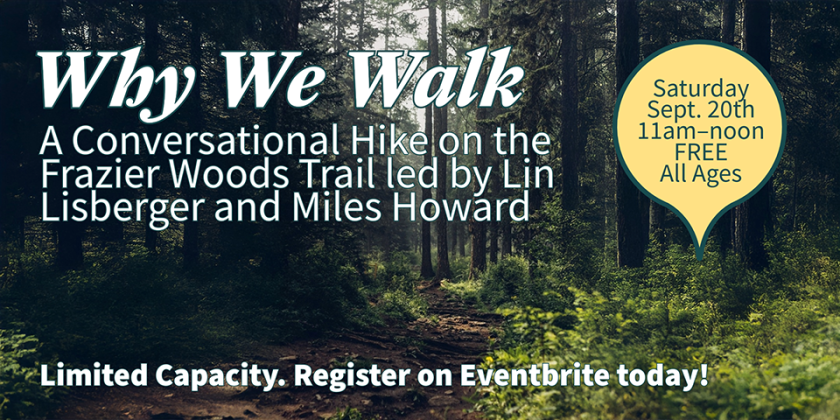 Why We Walk
A Conversational Hike on the Frazier Woods Trail led by Lin Lisberger and Miles Howard

Saturday
Sept. 20th
11am–noon
FREE
All Ages

Limited Capacity. Register on Eventbrite today!